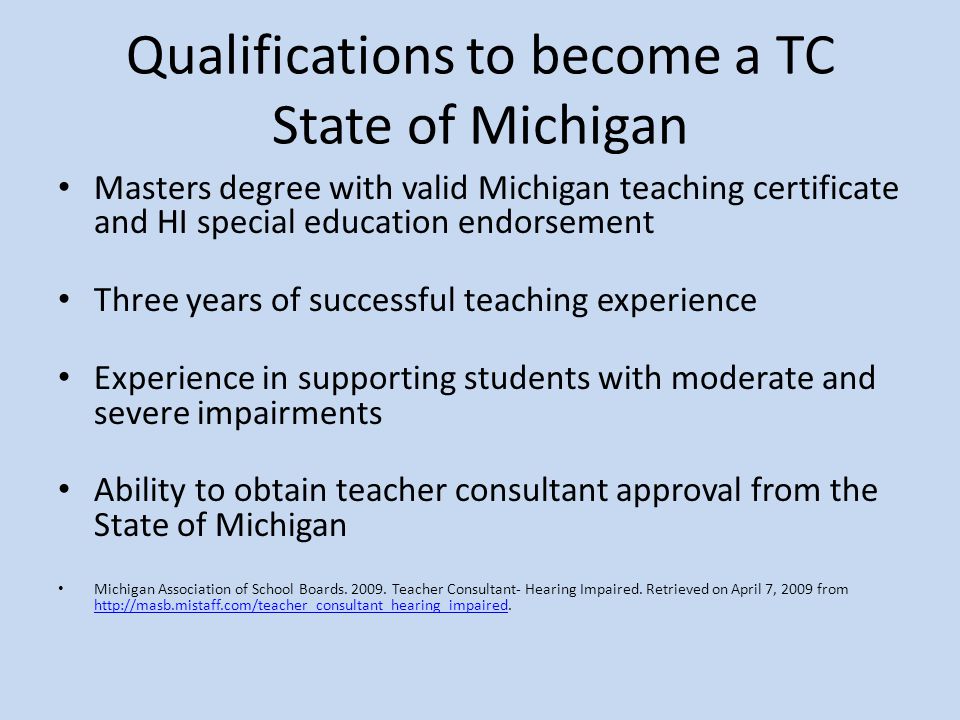 Qualifications to become a TC
State of Michigan

• Masters degree with valid Michigan teaching certificate and HI special education endorsement

• Three years of successful teaching experience

• Experience in supporting students with moderate and severe impairments

• Ability to obtain teacher consultant approval from the State of Michigan

• Michigan Association of School Boards. 2009. Teacher Consultant- Hearing Impaired. Retrieved on April 7, 2009 from http://masb.mistaff.com/teacher_consultant_hearing_impaired.